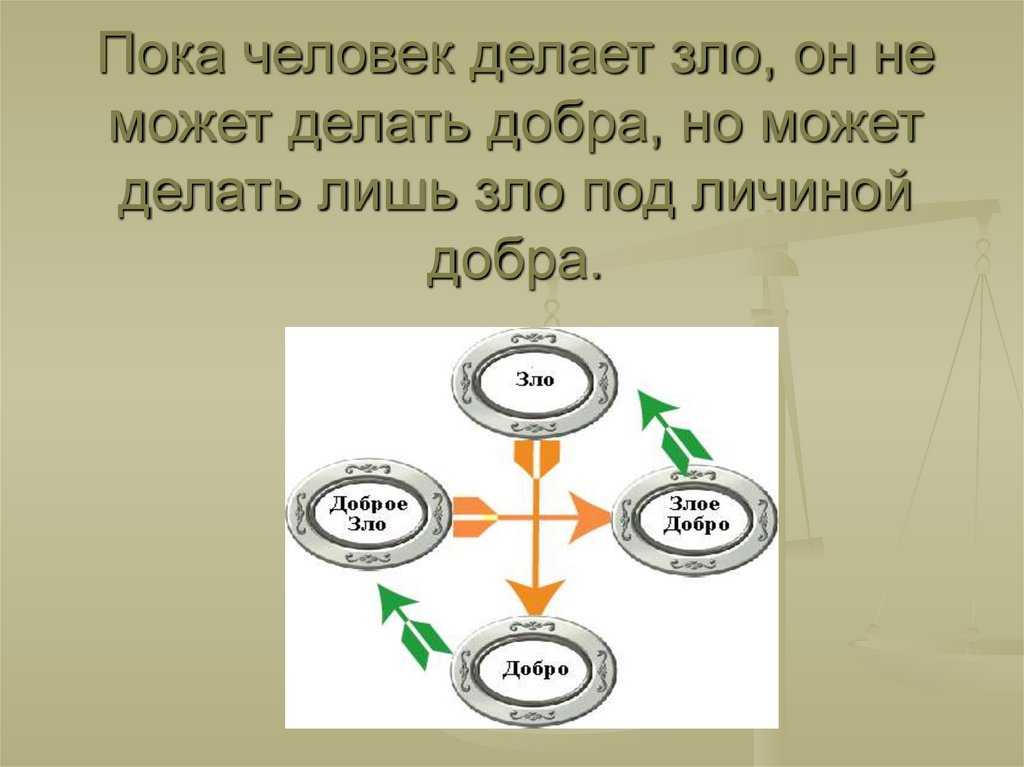 Пока человек делает зло, он не может делать добра, но может делать лишь зло под личиной добра.

Зло

Доброе Зло

Злое Добро

Добро